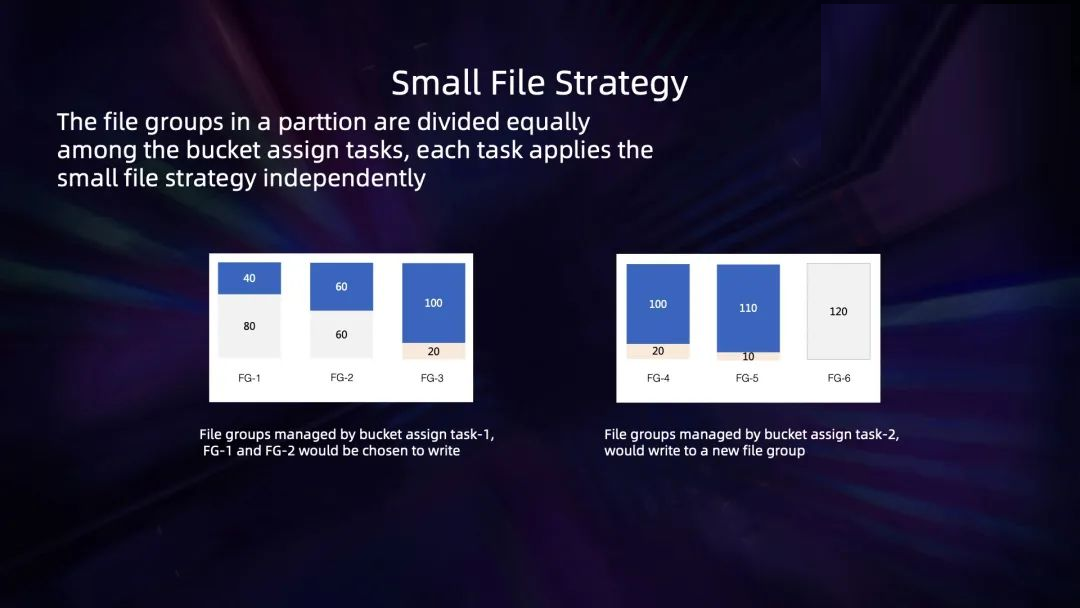 Small File Strategy

The file groups in a parttion are divided equally among the bucket assign tasks, each task applies the small file strategy independently

40
80
FG-1

60
60
FG-2

100
20
FG-3

File groups managed by bucket assign task-1, FG-1 and FG-2 would be chosen to write

100
20
FG-4

110
10
FG-5

120
FG-6

File groups managed by bucket assign task-2, would write to a new file group